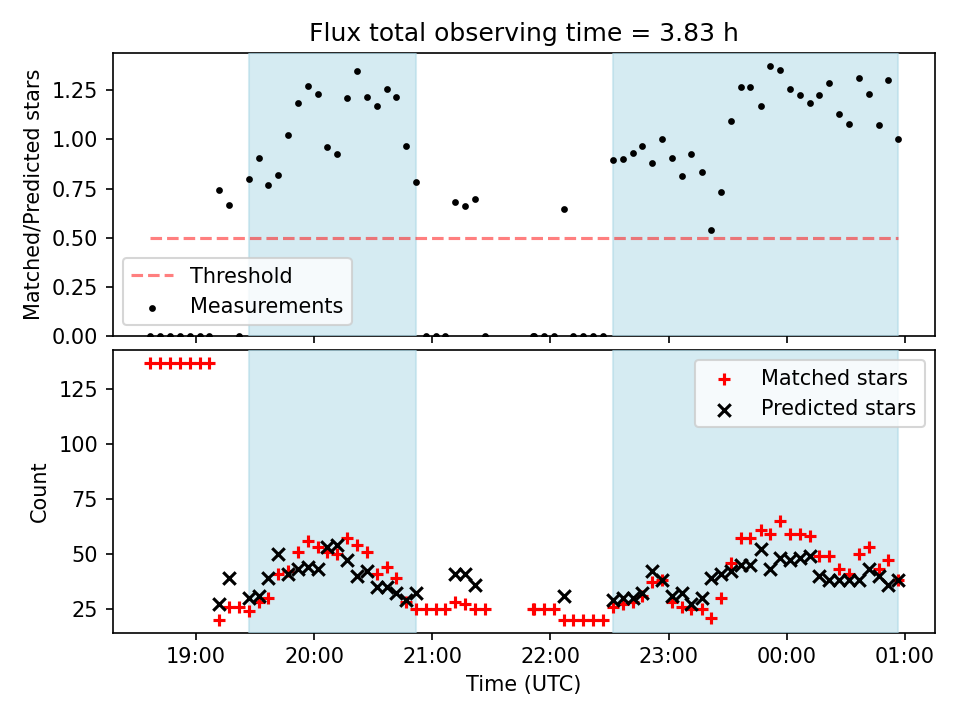 Flux total observing time = 3.83 h

Matched/Predicted stars
1.25
1.00
0.75
0.50
0.25
0.00

Threshold
Measurements

Count
125
100
75
50
25

Matched stars
Predicted stars

19:00
20:00
21:00
22:00
23:00
00:00
01:00
Time (UTC)